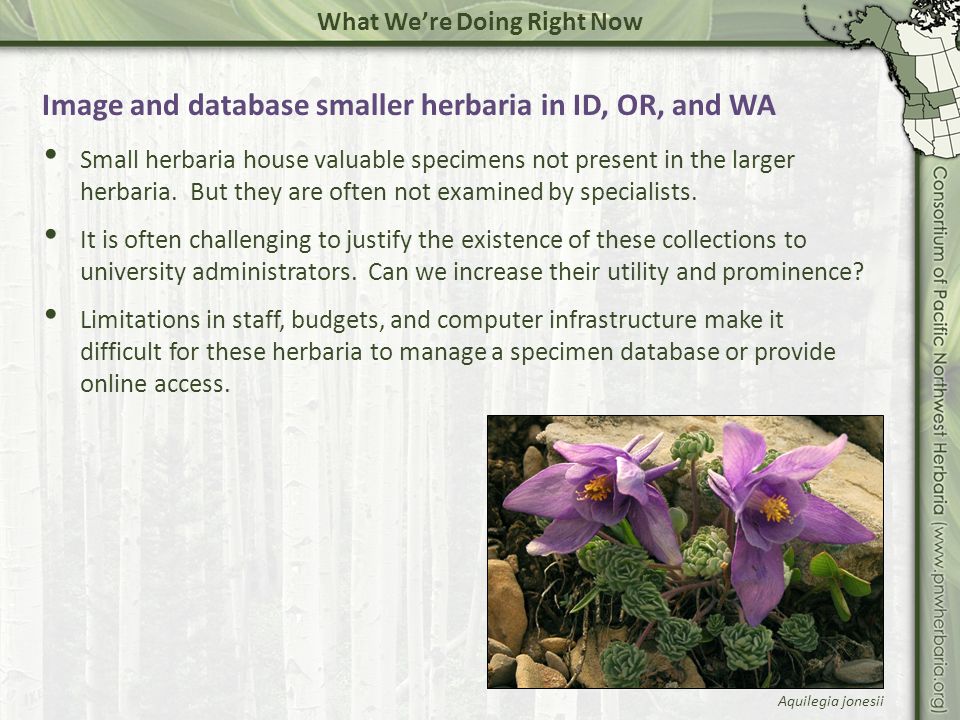 What We're Doing Right Now

Image and database smaller herbaria in ID, OR, and WA

• Small herbaria house valuable specimens not present in the larger herbaria. But they are often not examined by specialists.

• It is often challenging to justify the existence of these collections to university administrators. Can we increase their utility and prominence?

• Limitations in staff, budgets, and computer infrastructure make it difficult for these herbaria to manage a specimen database or provide online access.

Aquilegia jonesii

Consortium of Pacific Northwest Herbaria (www.pnwherbaria.org)